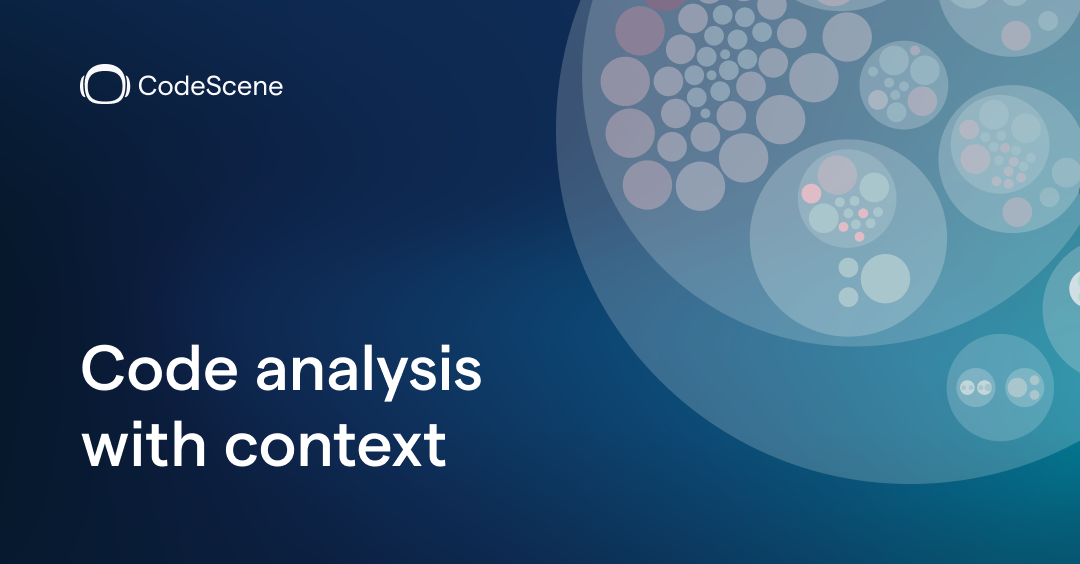 CodeScene

Code analysis with context